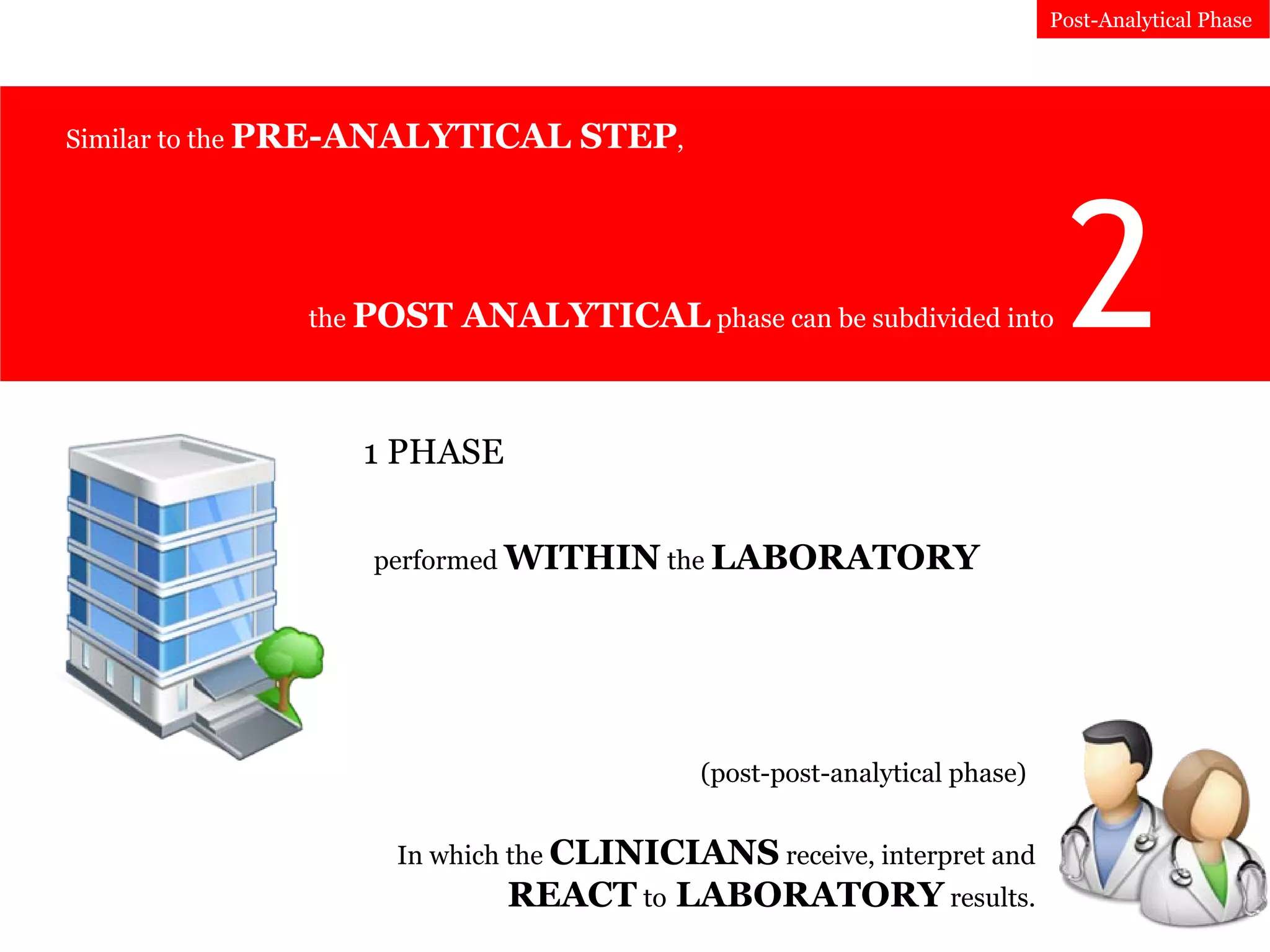 Post-Analytical Phase

Similar to the PRE-ANALYTICAL STEP,

the POST ANALYTICAL phase can be subdivided into 2

1 PHASE

performed WITHIN the LABORATORY

(post-post-analytical phase)

In which the CLINICIANS receive, interpret and REACT to LABORATORY results.